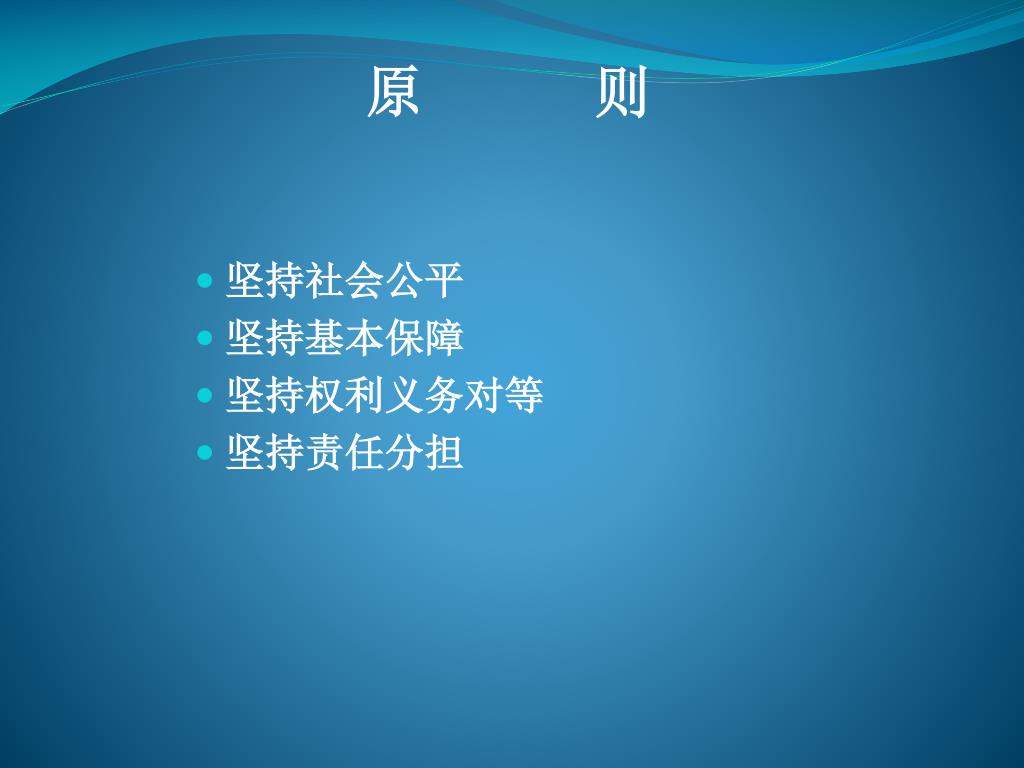 原　　则

- 坚持社会公平
- 坚持基本保障
- 坚持权利义务对等
- 坚持责任分担